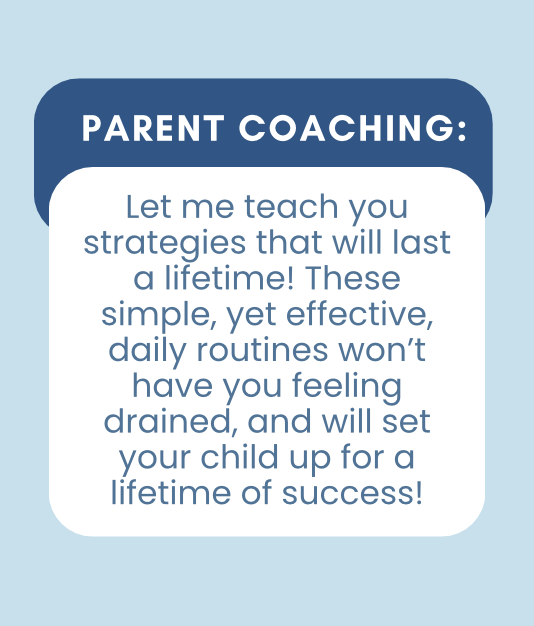 PARENT COACHING:

Let me teach you strategies that will last a lifetime! These simple, yet effective, daily routines won’t have you feeling drained, and will set your child up for a lifetime of success!